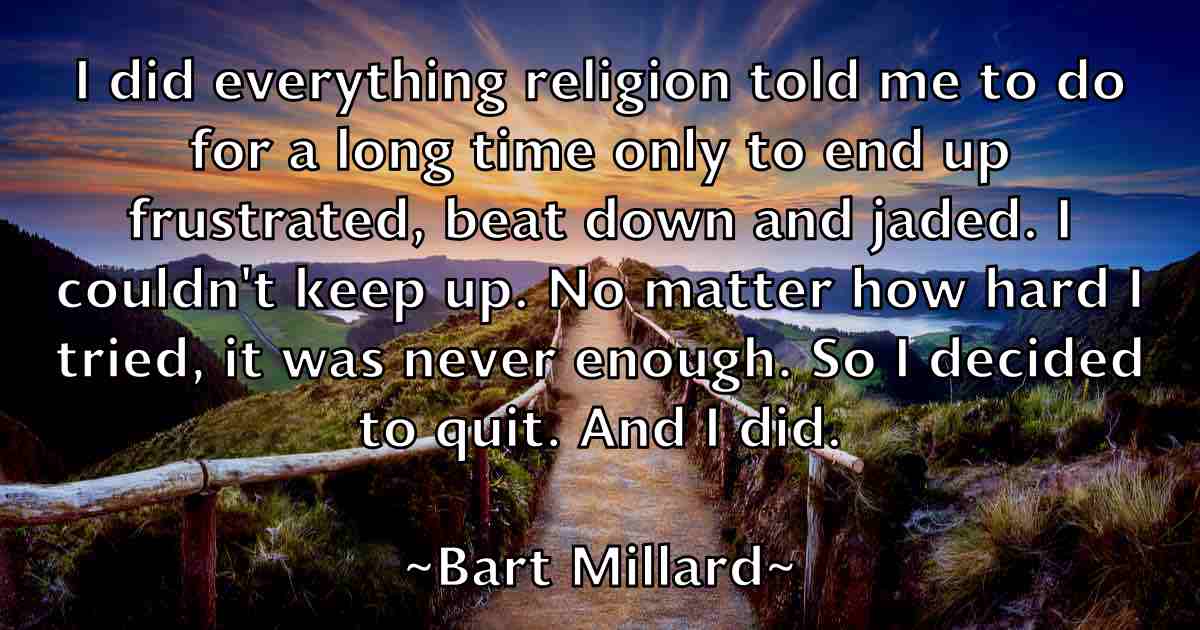 I did everything religion told me to do for a long time only to end up frustrated, beat down and jaded. I couldn't keep up. No matter how hard I tried, it was never enough. So I decided to quit. And I did.

~Bart Millard~